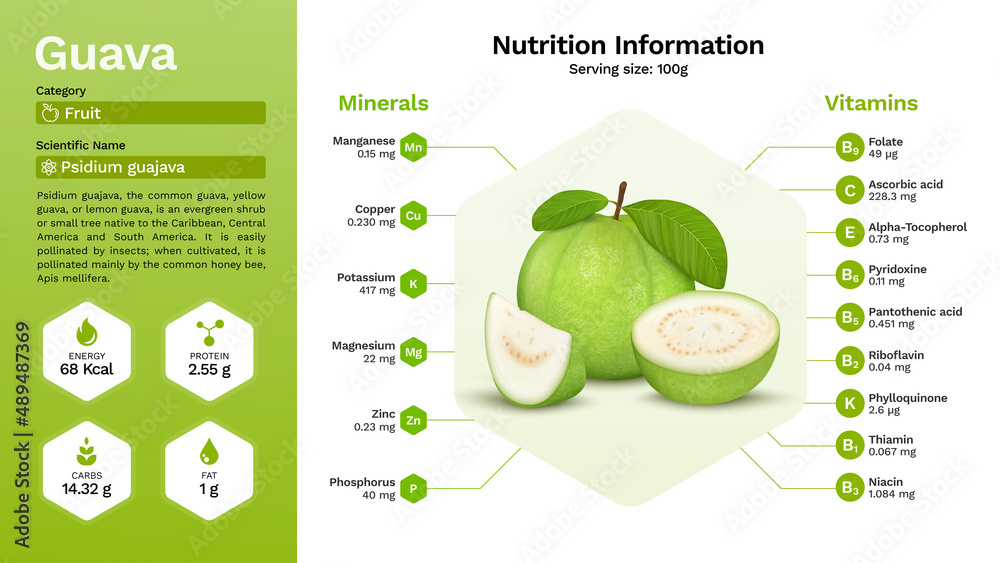 Guava

Category

Fruit

Scientific Name

Psidium guajava

Psidium guajava, the common guava, yellow guava, or lemon guava, is an evergreen shrub or small tree native to the Caribbean, Central America and South America. It is easily pollinated by insects; when cultivated, it is pollinated mainly by the common honey bee, Apis mellifera.

ENERGY
68 Kcal

PROTEIN
2.55 g

CARBS
14.32 g

FAT
1 g

Adobe Stock | #489487369

Nutrition Information

Serving size: 100g

Minerals

Manganese
0.15 mg
Mn

Copper
0.230 mg
Cu

Potassium
417 mg
K

Magnesium
22 mg
Mg

Zinc
0.23 mg
Zn

Phosphorus
40 mg
P

Vitamins

$B_9$
Folate
49 µg

C
Ascorbic acid
228.3 mg

E
Alpha-Tocopherol
0.73 mg

$B_6$
Pyridoxine
0.11 mg

$B_5$
Pantothenic acid
0.451 mg

$B_2$
Riboflavin
0.04 mg

K
Phylloquinone
2.6 µg

$B_1$
Thiamin
0.067 mg

$B_3$
Niacin
1.084 mg